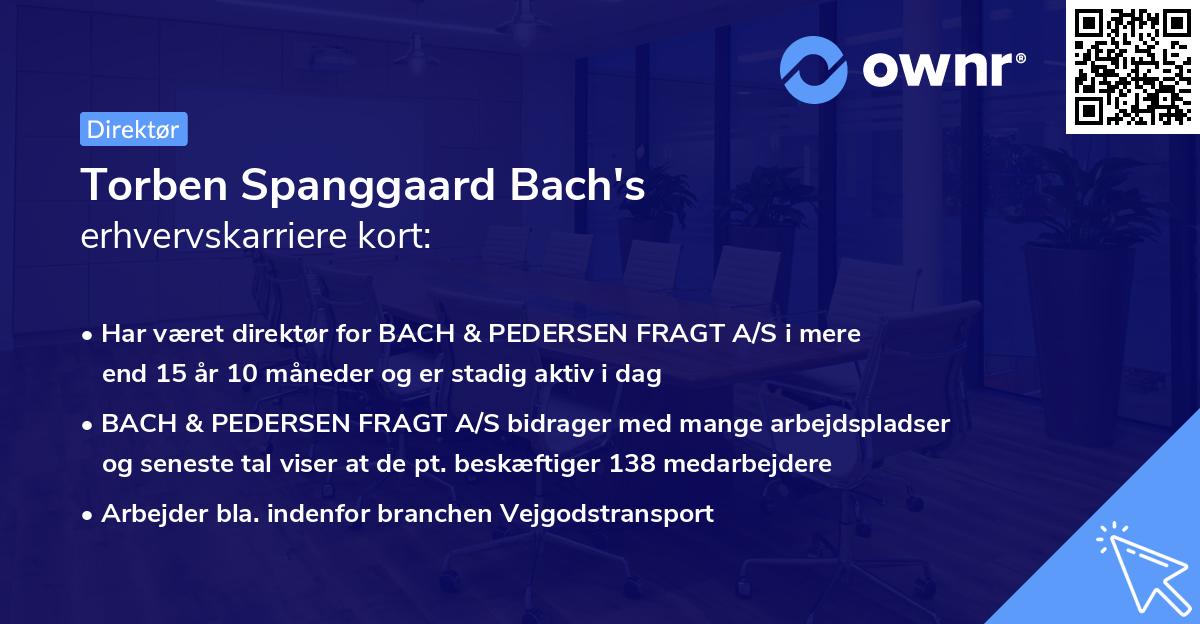 ownr®

Direktør

Torben Spanggaard Bach's
erhvervskarriere kort:

• Har været direktør for BACH & PEDERSEN FRAGT A/S i mere end 15 år 10 måneder og er stadig aktiv i dag

• BACH & PEDERSEN FRAGT A/S bidrager med mange arbejdspladser og seneste tal viser at de pt. beskæftiger 138 medarbejdere

• Arbejder bla. indenfor branchen Vejgodstransport